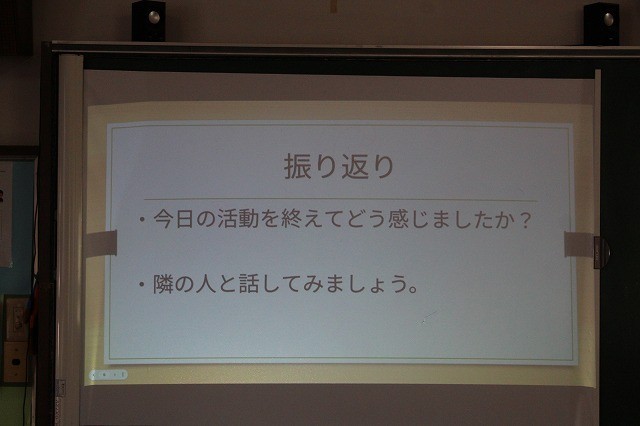 振り返り

・今日の活動を終えてどう感じましたか？

・隣の人と話してみましょう。